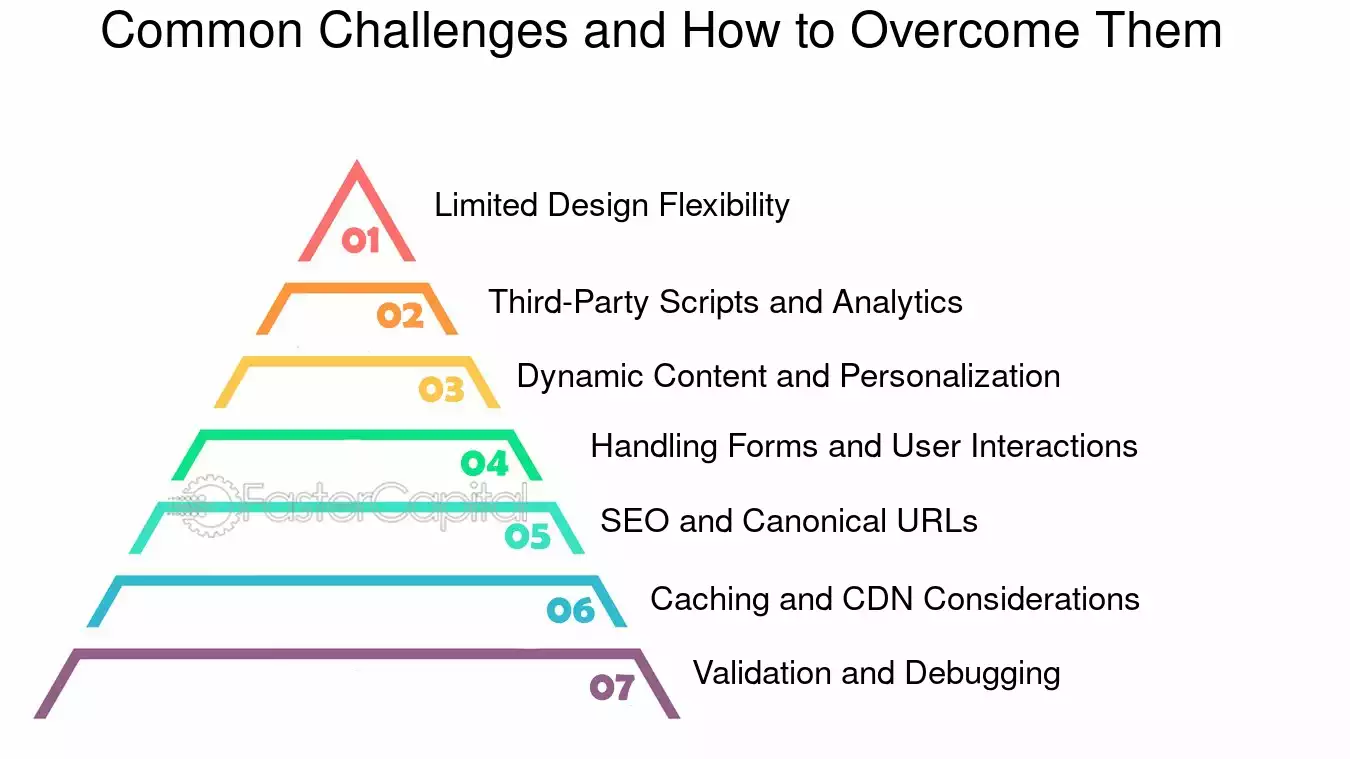 Common Challenges and How to Overcome Them

01 Limited Design Flexibility

02 Third-Party Scripts and Analytics

03 Dynamic Content and Personalization

04 Handling Forms and User Interactions

FasterCapital

05 SEO and Canonical URLs

06 Caching and CDN Considerations

07 Validation and Debugging